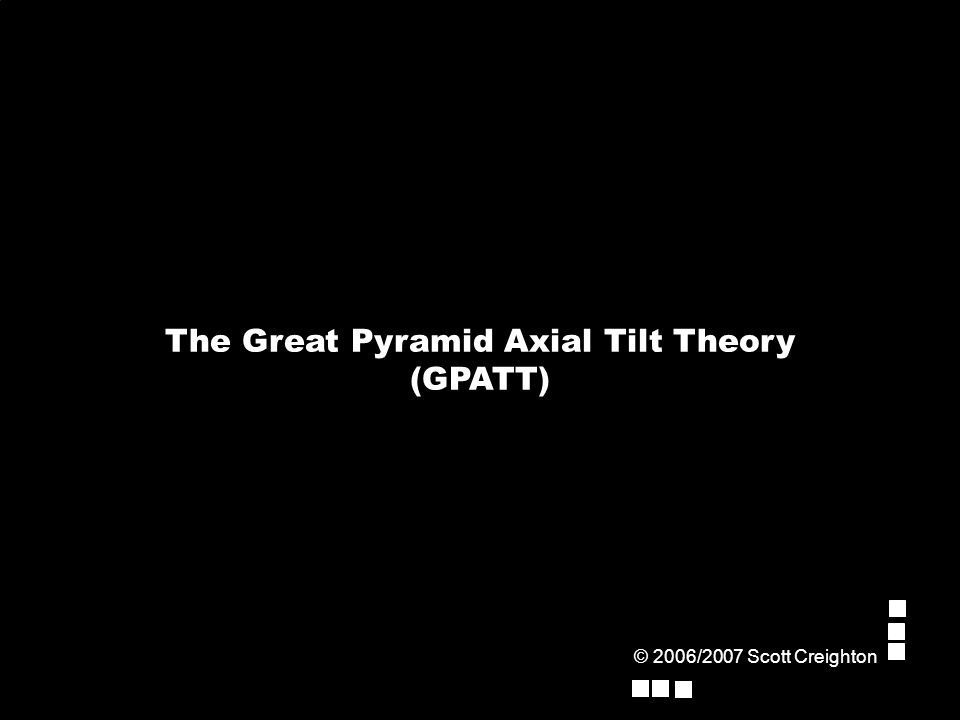 The Great Pyramid Axial Tilt Theory
(GPATT)

© 2006/2007 Scott Creighton